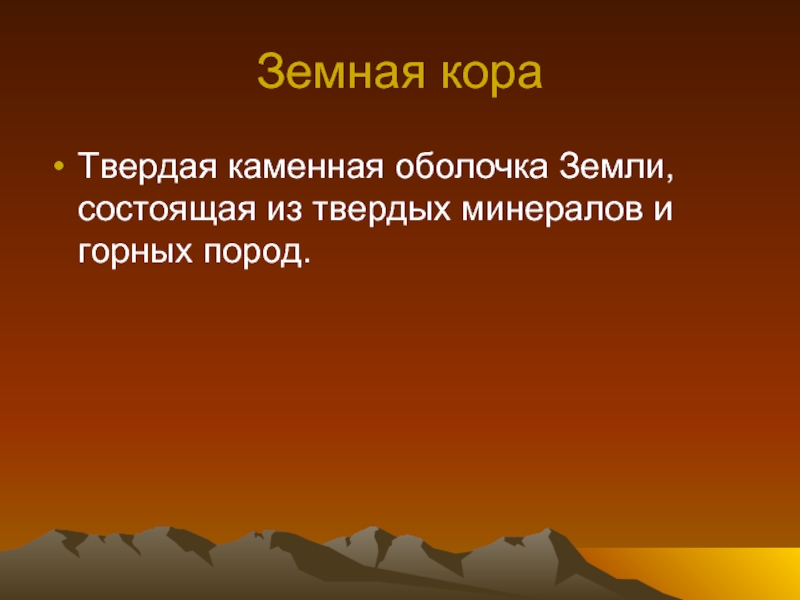 Земная кора

• Твердая каменная оболочка Земли, состоящая из твердых минералов и горных пород.